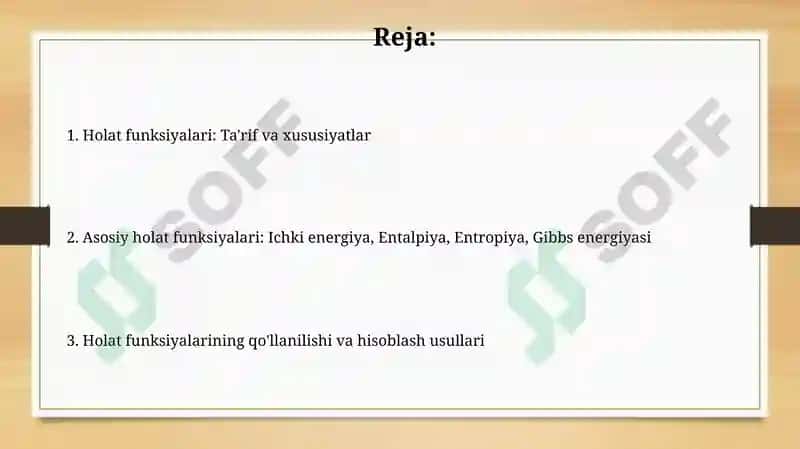 Reja:

1. Holat funksiyalari: Ta'rif va xususiyatlar

2. Asosiy holat funksiyalari: Ichki energiya, Entalpiya, Entropiya, Gibbs energiyasi

3. Holat funksiyalarining qo'llanilishi va hisoblash usullari

SOFF

SOFF